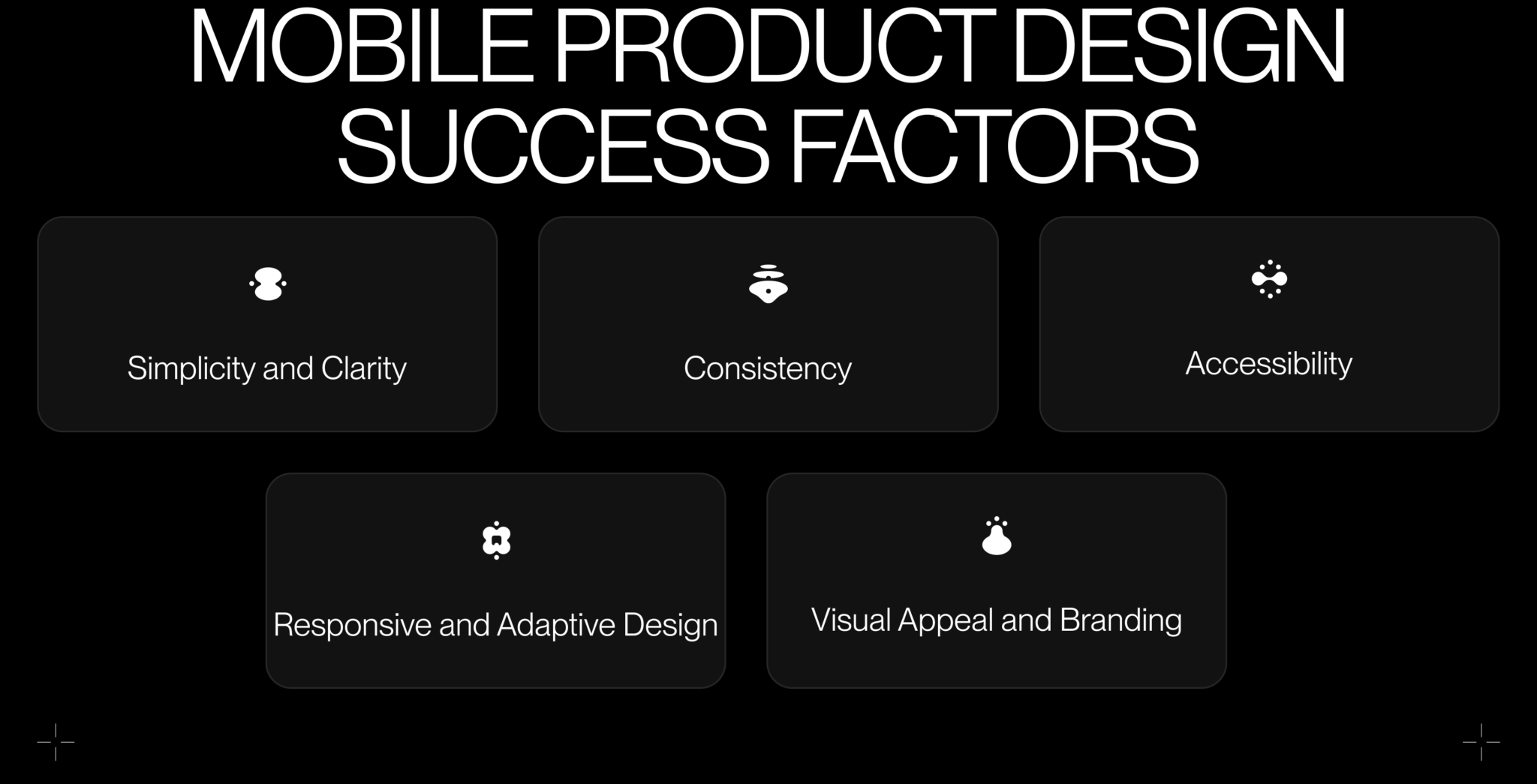 MOBILE PRODUCT DESIGN SUCCESS FACTORS

Simplicity and Clarity

Consistency

Accessibility

Responsive and Adaptive Design

Visual Appeal and Branding